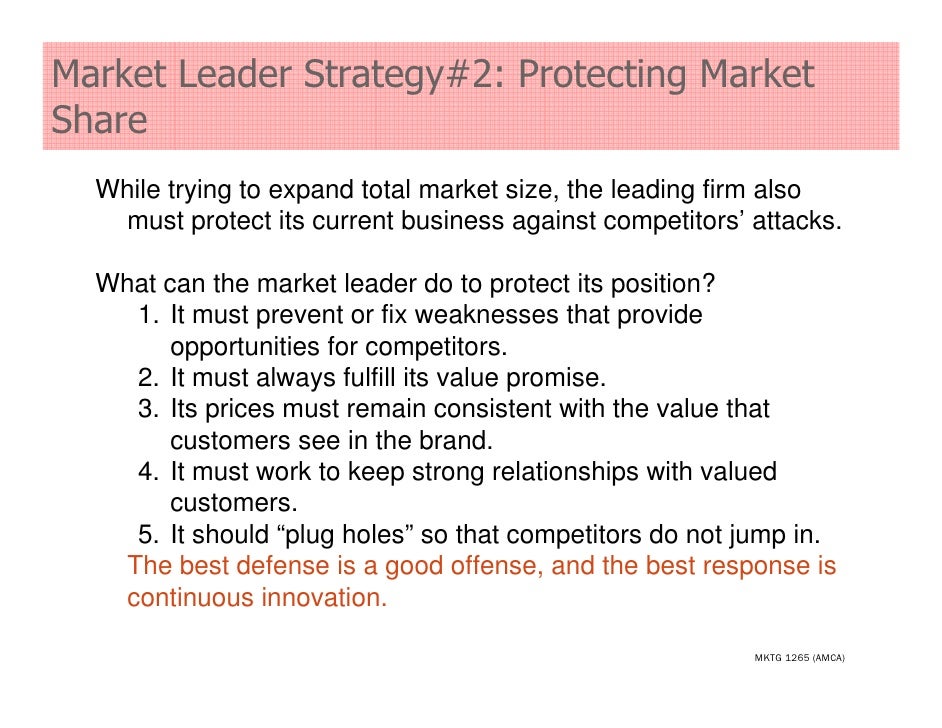 Market Leader Strategy#2: Protecting Market Share

While trying to expand total market size, the leading firm also must protect its current business against competitors' attacks.

What can the market leader do to protect its position?
1. It must prevent or fix weaknesses that provide opportunities for competitors.
2. It must always fulfill its value promise.
3. Its prices must remain consistent with the value that customers see in the brand.
4. It must work to keep strong relationships with valued customers.
5. It should "plug holes" so that competitors do not jump in.
The best defense is a good offense, and the best response is continuous innovation.

MKTG 1265 (AMCA)